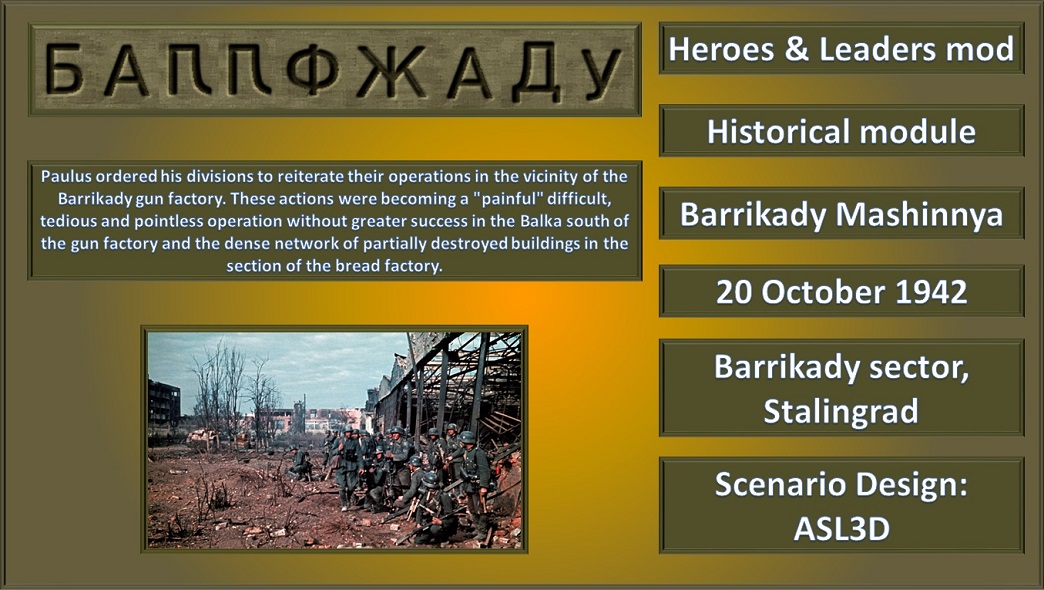 БАППФЖАДУ

Paulus ordered his divisions to reiterate their operations in the vicinity of the Barrikady gun factory. These actions were becoming a "painful" difficult, tedious and pointless operation without greater success in the Balka south of the gun factory and the dense network of partially destroyed buildings in the section of the bread factory.

Heroes & Leaders mod

Historical module

Barrikady Mashinnya

20 October 1942

Barrikady sector, Stalingrad

Scenario Design: ASL3D